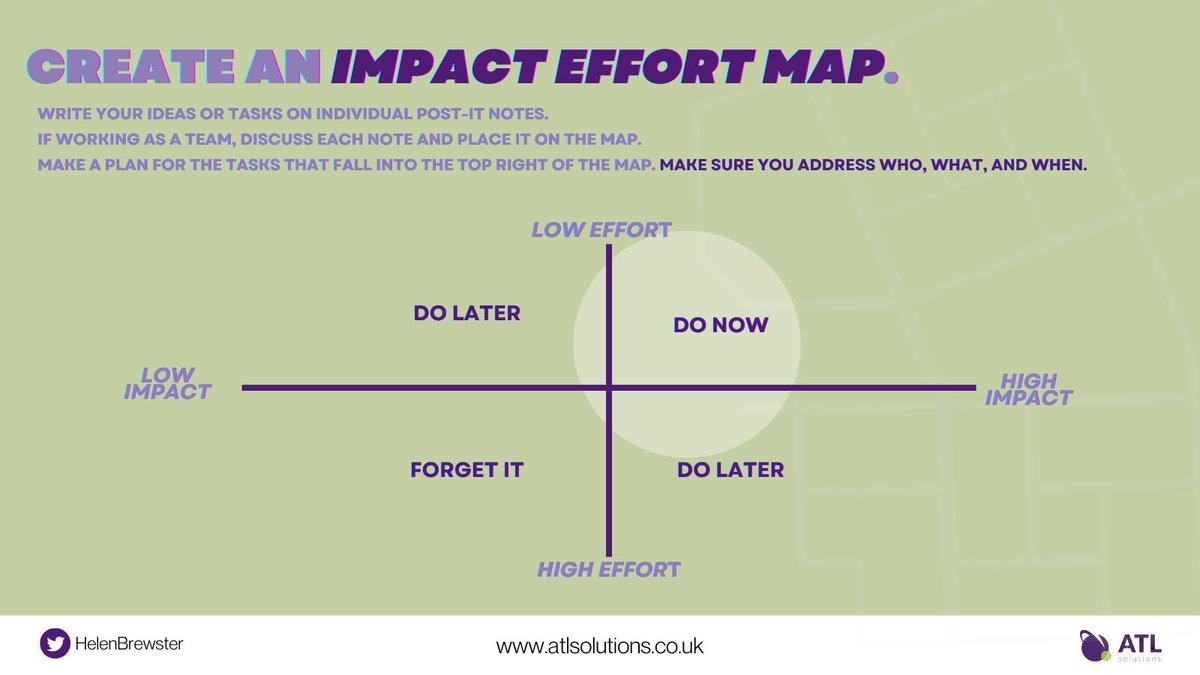 CREATE AN IMPACT EFFORT MAP.

WRITE YOUR IDEAS OR TASKS ON INDIVIDUAL POST-IT NOTES.
IF WORKING AS A TEAM, DISCUSS EACH NOTE AND PLACE IT ON THE MAP.
MAKE A PLAN FOR THE TASKS THAT FALL INTO THE TOP RIGHT OF THE MAP. MAKE SURE YOU ADDRESS WHO, WHAT, AND WHEN.

LOW EFFORT

DO LATER

DO NOW

LOW IMPACT

HIGH IMPACT

FORGET IT

DO LATER

HIGH EFFORT

HelenBrewster

www.atlsolutions.co.uk

ATL solutions